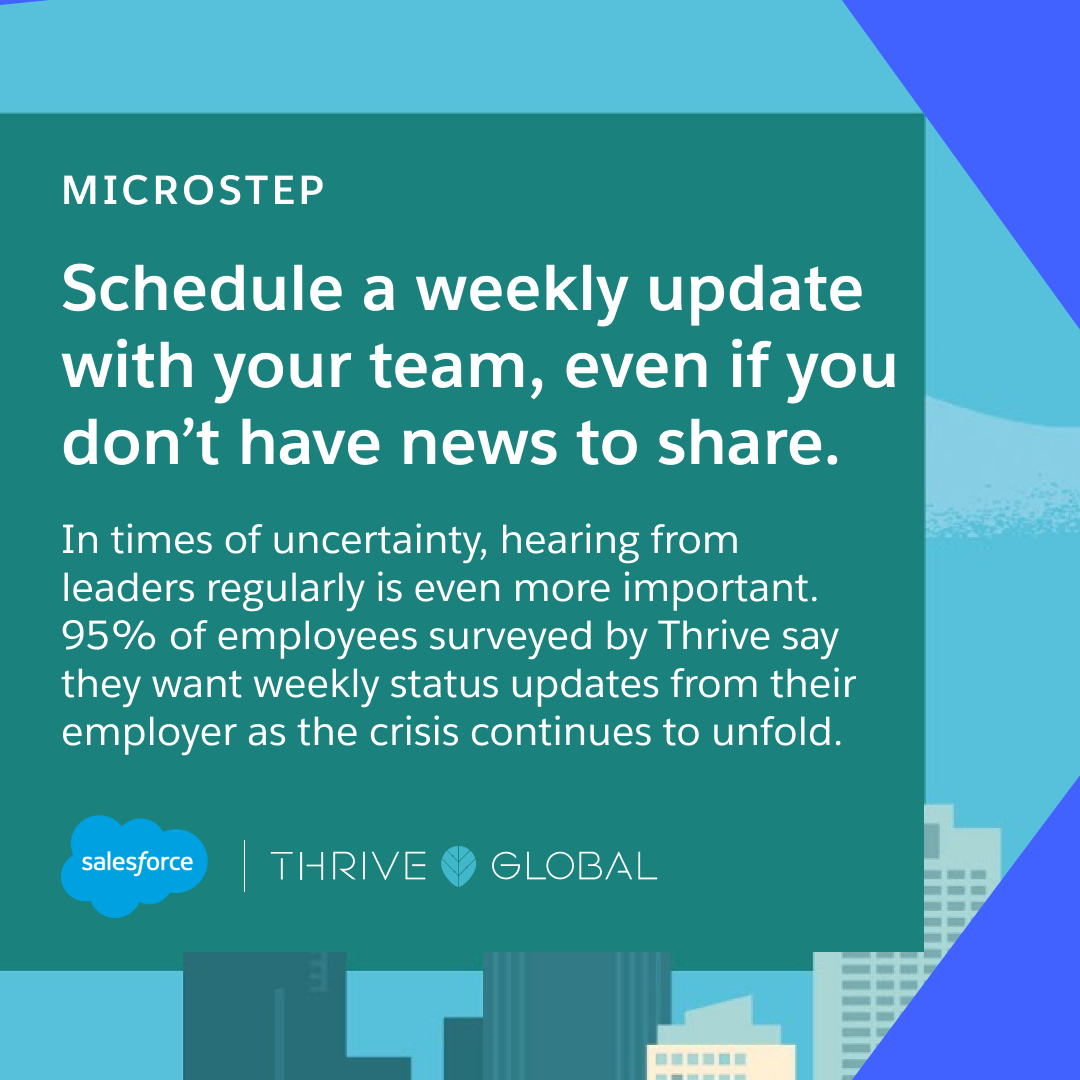 MICROSTEP

Schedule a weekly update with your team, even if you don’t have news to share.

In times of uncertainty, hearing from leaders regularly is even more important. 95% of employees surveyed by Thrive say they want weekly status updates from their employer as the crisis continues to unfold.

salesforce | THRIVE GLOBAL